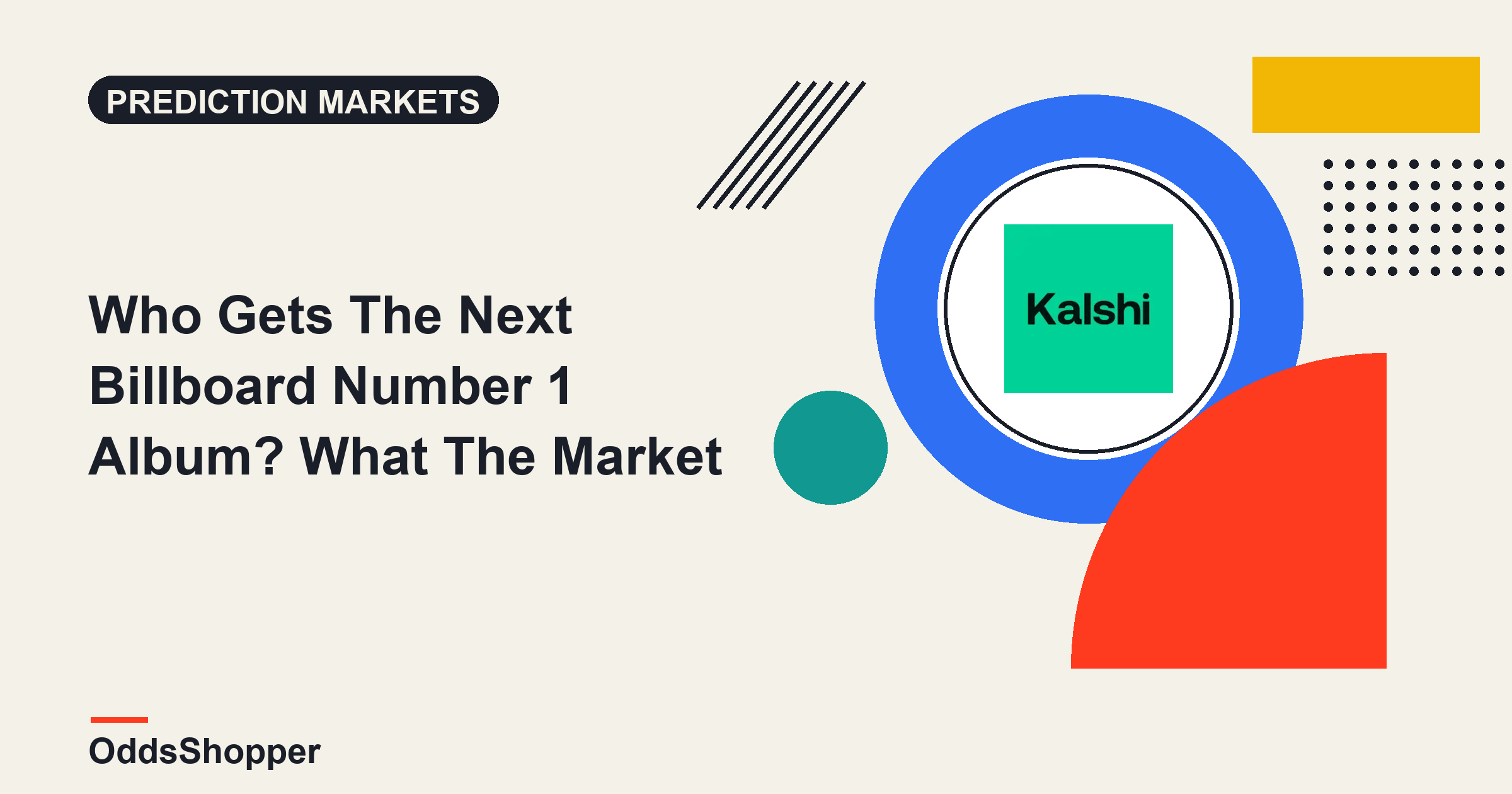 PREDICTION MARKETS

Who Gets The Next Billboard Number 1 Album? What The Market

Kalshi

OddsShopper